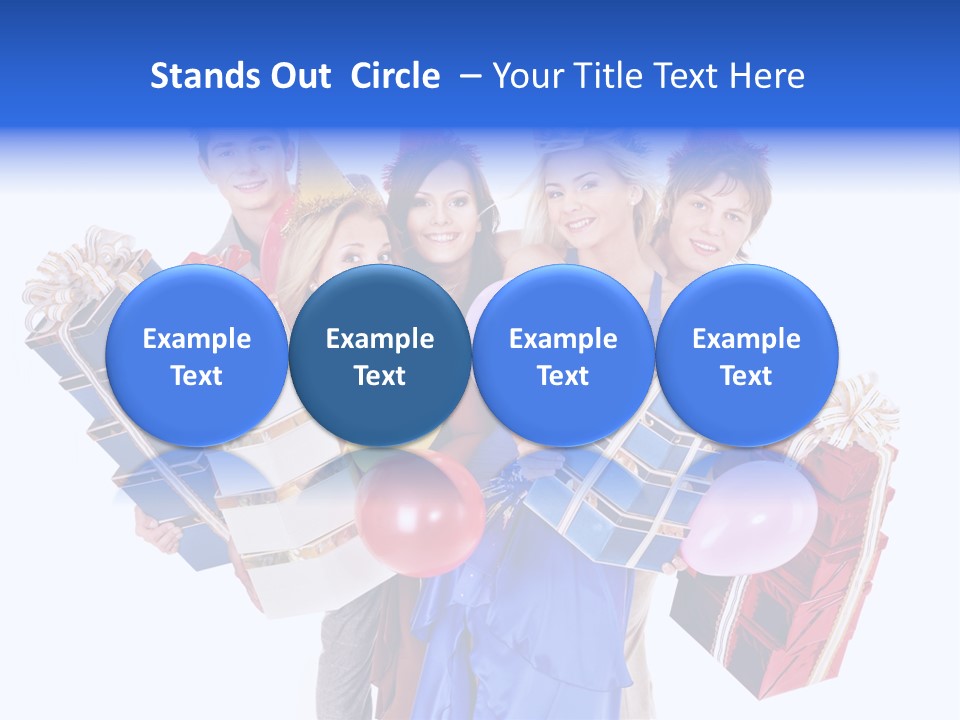 Stands Out Circle – Your Title Text Here

Example Text

Example Text

Example Text

Example Text